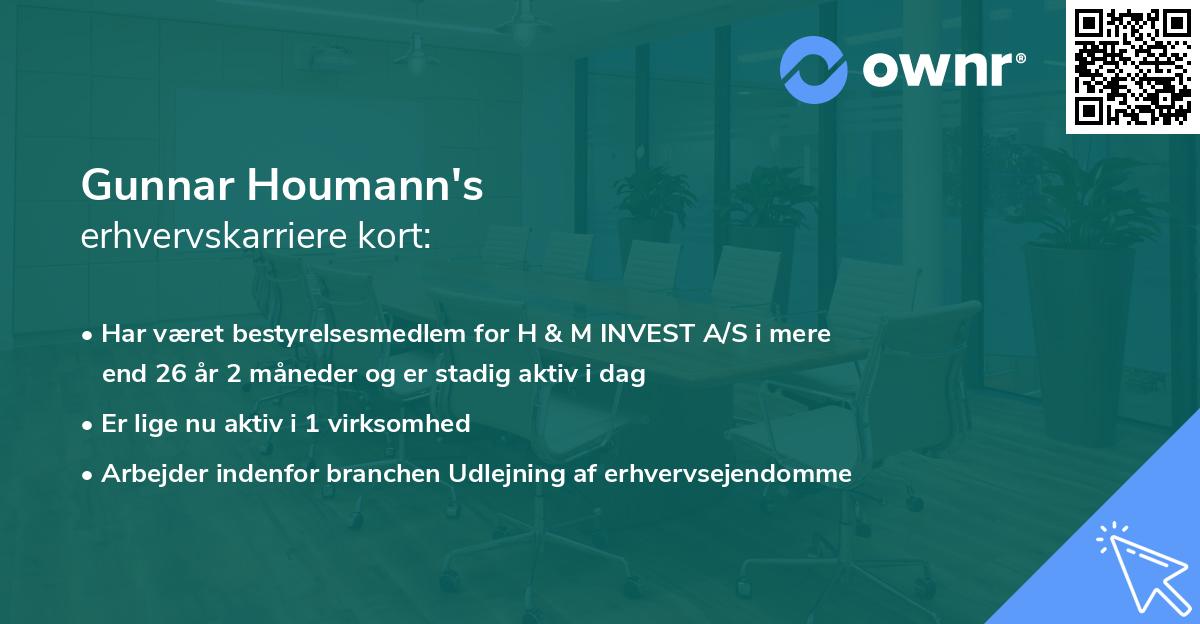 ownr®

Gunnar Houmann's
erhvervskarriere kort:

• Har været bestyrelsesmedlem for H & M INVEST A/S i mere end 26 år 2 måneder og er stadig aktiv i dag
• Er lige nu aktiv i 1 virksomhed
• Arbejder indenfor branchen Udlejning af erhvervsejendomme